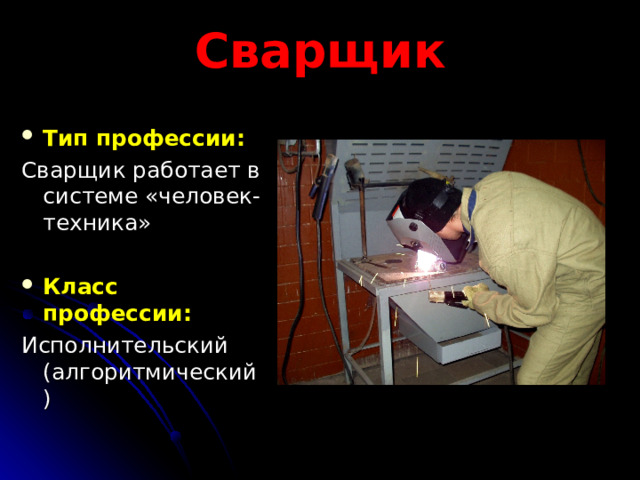 Сварщик

• Тип профессии:

Сварщик работает в системе «человек-техника»

• Класс профессии:

Исполнительский (алгоритмический)